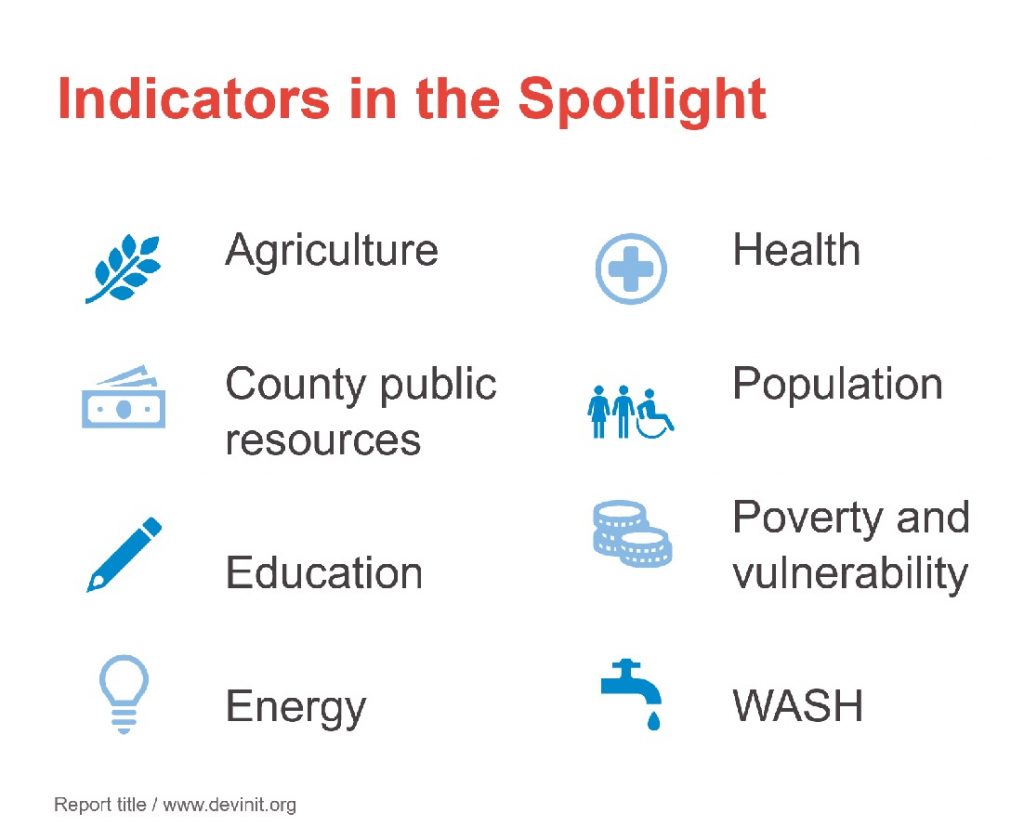 Indicators in the Spotlight

Agriculture

County public resources

Education

Energy

Health

Population

Poverty and vulnerability

WASH

Report title / www.devinit.org